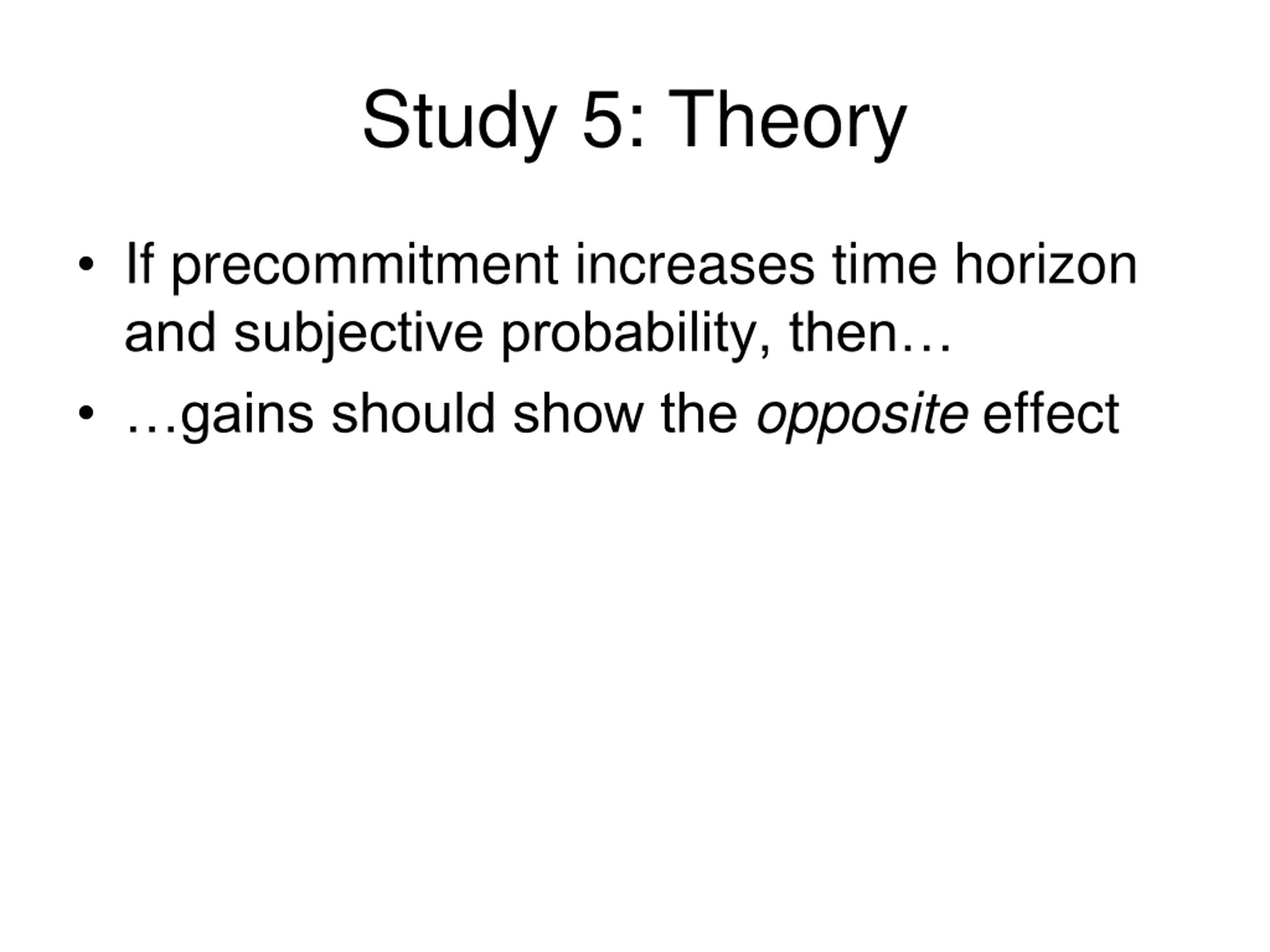 Study 5: Theory

• If precommitment increases time horizon and subjective probability, then…

• …gains should show the opposite effect